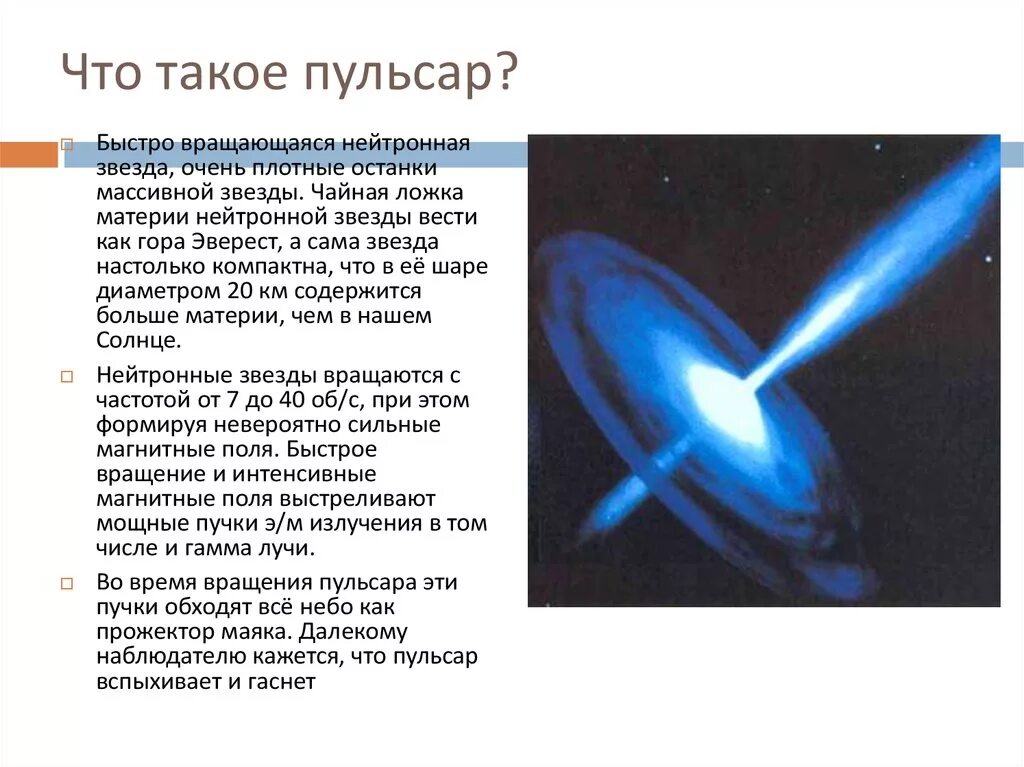 Что такое пульсар?

Быстро вращающаяся нейтронная звезда, очень плотные останки массивной звезды. Чайная ложка материи нейтронной звезды вести как гора Эверест, а сама звезда настолько компактна, что в её шаре диаметром 20 км содержится больше материи, чем в нашем Солнце.

Нейтронные звезды вращаются с частотой от 7 до 40 об/с, при этом формируя невероятно сильные магнитные поля. Быстрое вращение и интенсивные магнитные поля выстреливают мощные пучки э/м излучения в том числе и гамма лучи.

Во время вращения пульсара эти пучки обходят всё небо как прожектор маяка. Далекому наблюдателю кажется, что пульсар вспыхивает и гаснет